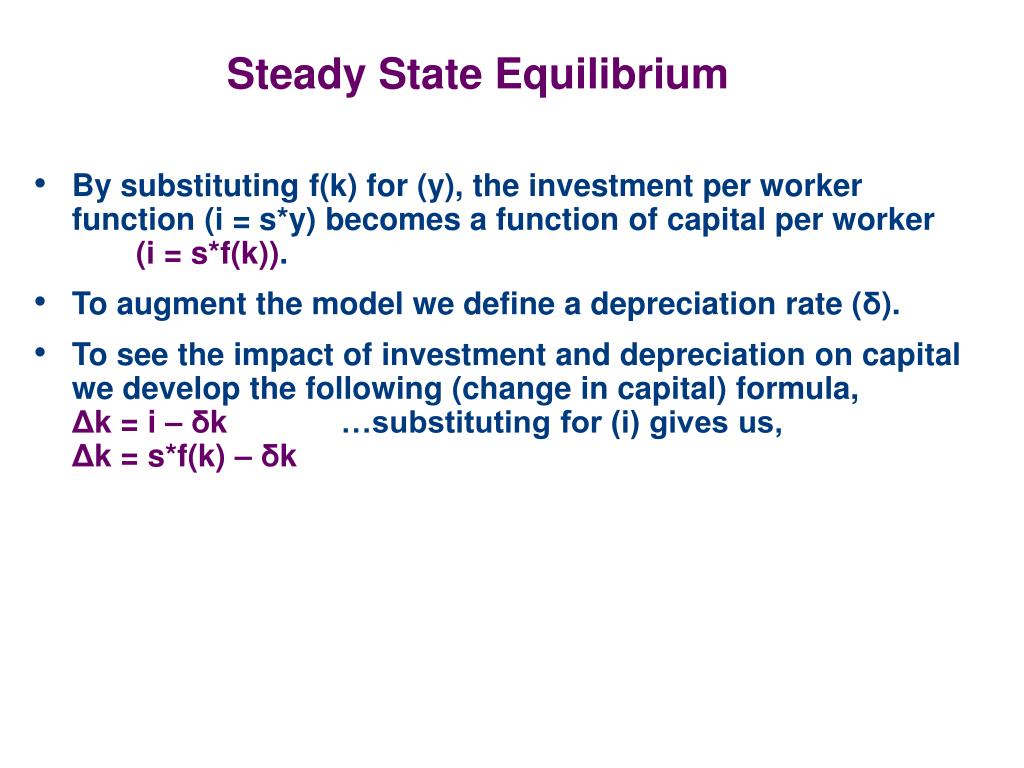 Steady State Equilibrium

• By substituting f(k) for (y), the investment per worker function (i = s*y) becomes a function of capital per worker (i = s*f(k)).

• To augment the model we define a depreciation rate (δ).

• To see the impact of investment and depreciation on capital we develop the following (change in capital) formula,
Δk = i – δk …substituting for (i) gives us,
Δk = s*f(k) – δk